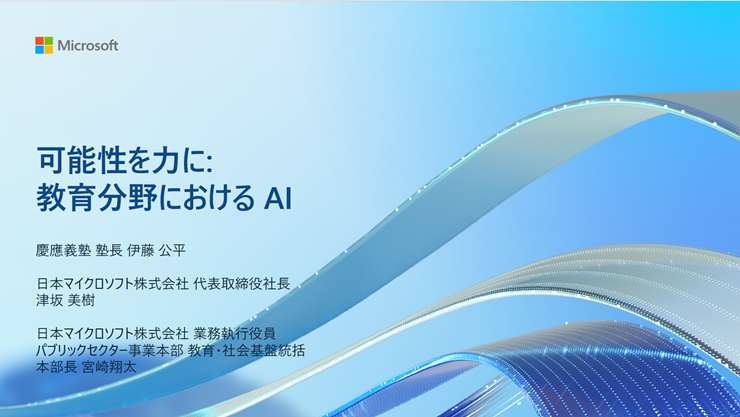 Microsoft

可能性を力に:
教育分野における AI

慶應義塾 塾長 伊藤 公平

日本マイクロソフト株式会社 代表取締役社長
津坂 美樹

日本マイクロソフト株式会社 業務執行役員
パブリックセクター事業本部 教育・社会基盤統括
本部長 宮崎翔太